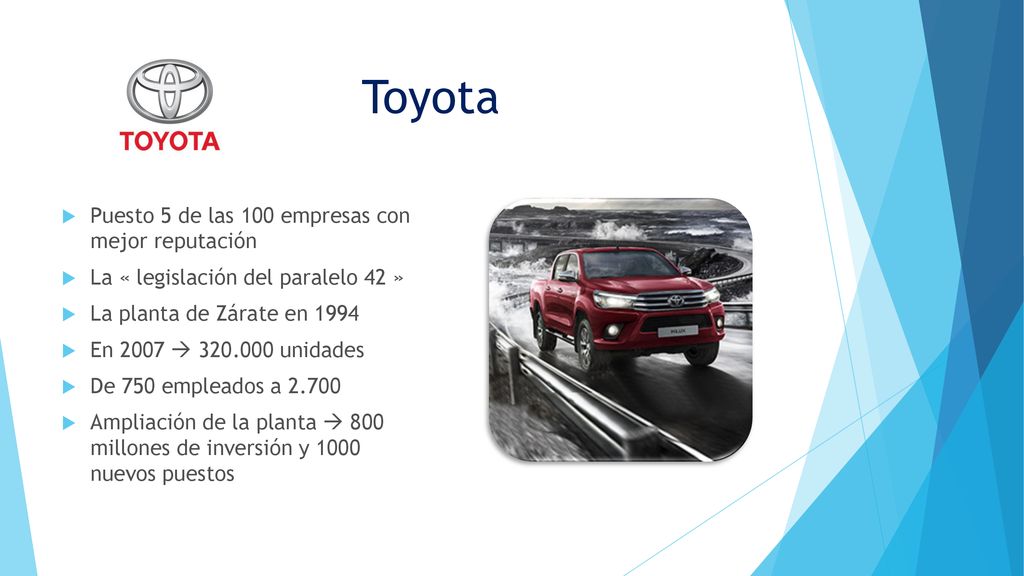 TOYOTA

Toyota

Puesto 5 de las 100 empresas con mejor reputación

La « legislación del paralelo 42 »

La planta de Zárate en 1994

En 2007 → 320.000 unidades

De 750 empleados a 2.700

Ampliación de la planta → 800 millones de inversión y 1000 nuevos puestos

HILUX